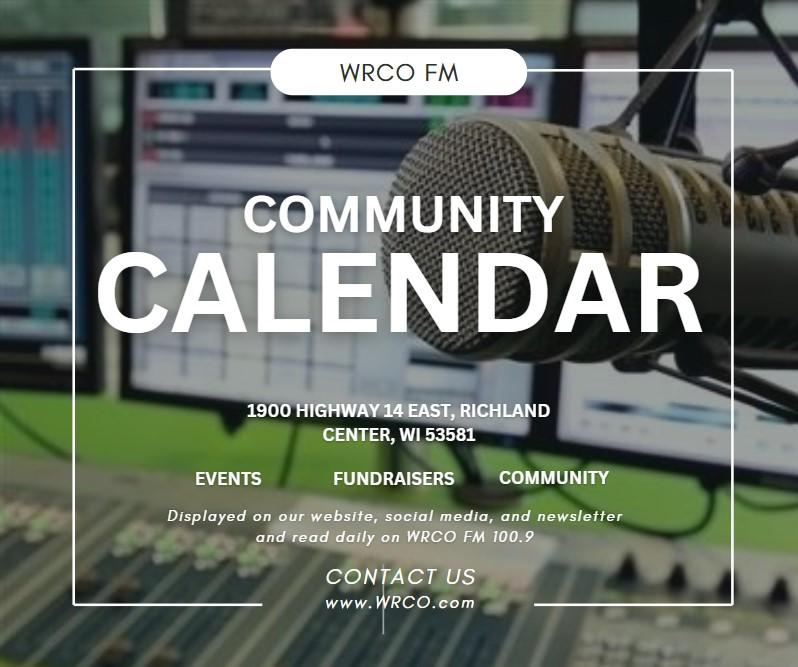 WRCO FM

COMMUNITY
CALENDAR

1900 HIGHWAY 14 EAST, RICHLAND CENTER, WI 53581

EVENTS
FUNDRAISERS
COMMUNITY

Displayed on our website, social media, and newsletter and read daily on WRCO FM 100.9

CONTACT US
www.WRCO.com